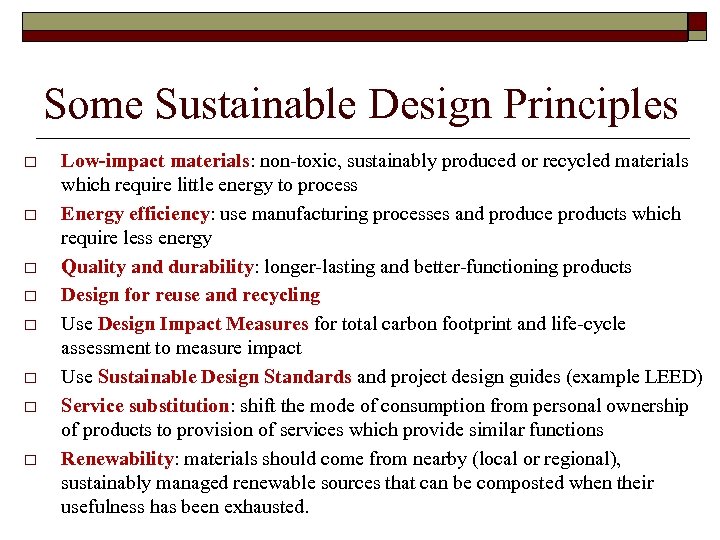 Some Sustainable Design Principles

□ Low-impact materials: non-toxic, sustainably produced or recycled materials which require little energy to process

□ Energy efficiency: use manufacturing processes and produce products which require less energy

□ Quality and durability: longer-lasting and better-functioning products

□ Design for reuse and recycling

□ Use Design Impact Measures for total carbon footprint and life-cycle assessment to measure impact

□ Use Sustainable Design Standards and project design guides (example LEED)

□ Service substitution: shift the mode of consumption from personal ownership of products to provision of services which provide similar functions

□ Renewability: materials should come from nearby (local or regional), sustainably managed renewable sources that can be composted when their usefulness has been exhausted.